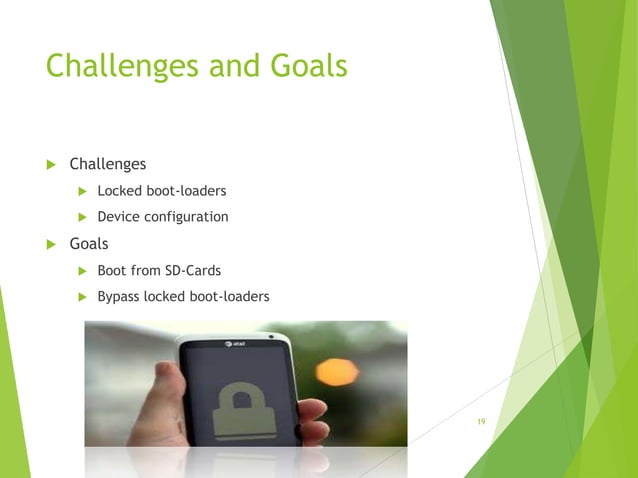 Challenges and Goals

Challenges

Locked boot-loaders

Device configuration

Goals

Boot from SD-Cards

Bypass locked boot-loaders

at&t

19